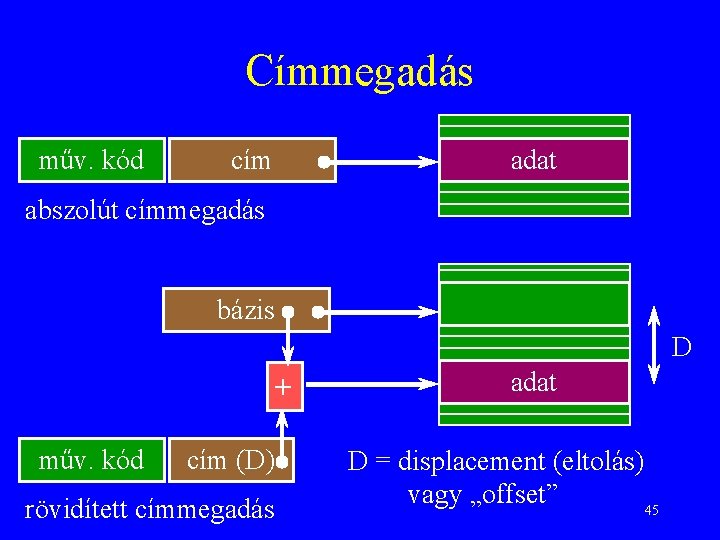 Címmegadás

műv. kód

cím

adat

abszolút címmegadás

bázis

D

+

adat

műv. kód

cím (D)

D = displacement (eltolás) vagy „offset”

rövidített címmegadás

45